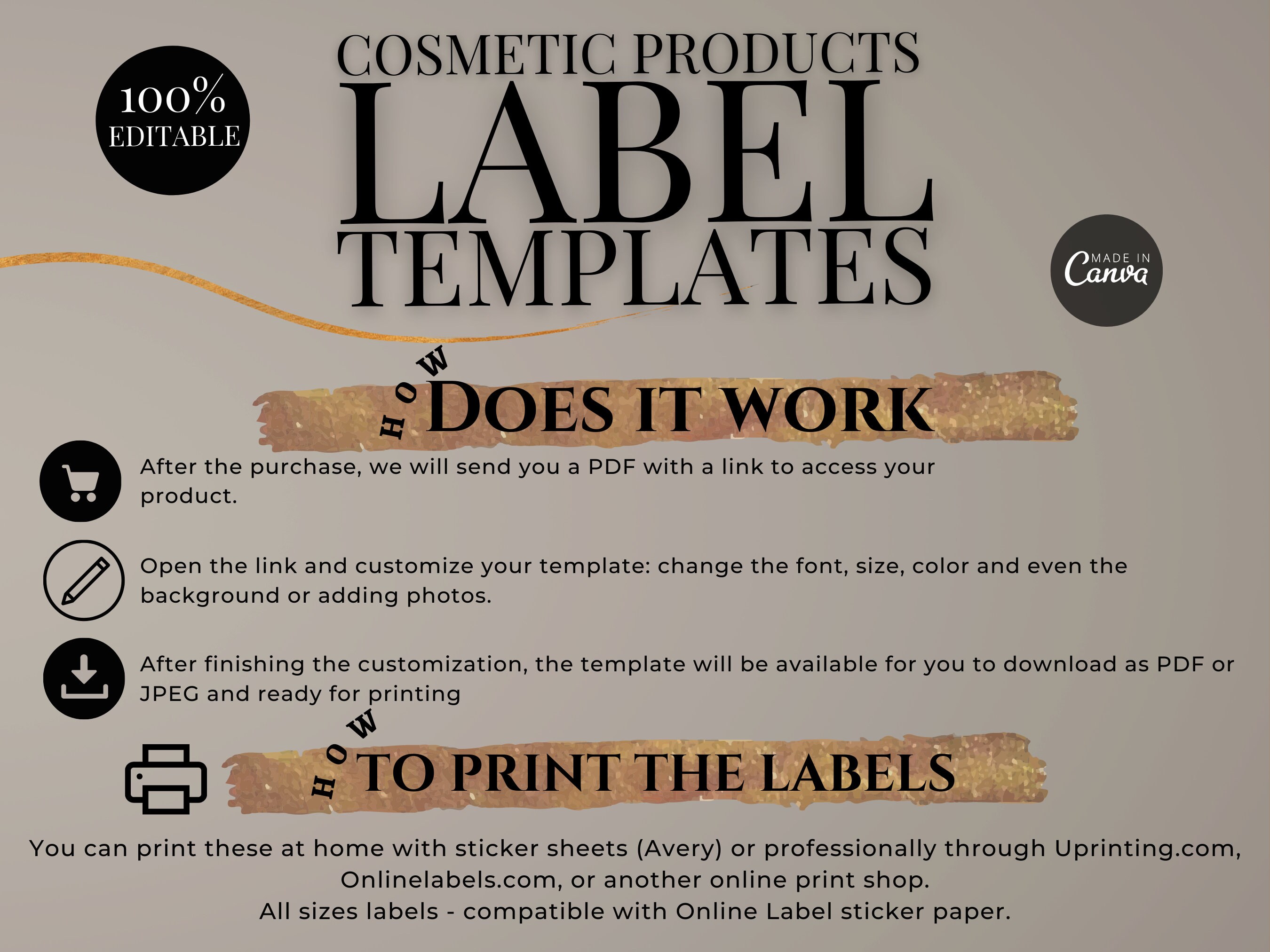 100% EDITABLE

COSMETIC PRODUCTS
LABEL
TEMPLATES

MADE IN Canva

HOW DOES IT WORK

After the purchase, we will send you a PDF with a link to access your product.

Open the link and customize your template: change the font, size, color and even the background or adding photos.

After finishing the customization, the template will be available for you to download as PDF or JPEG and ready for printing

HOW TO PRINT THE LABELS

You can print these at home with sticker sheets (Avery) or professionally through Uprinting.com, Onlinelabels.com, or another online print shop.
All sizes labels - compatible with Online Label sticker paper.